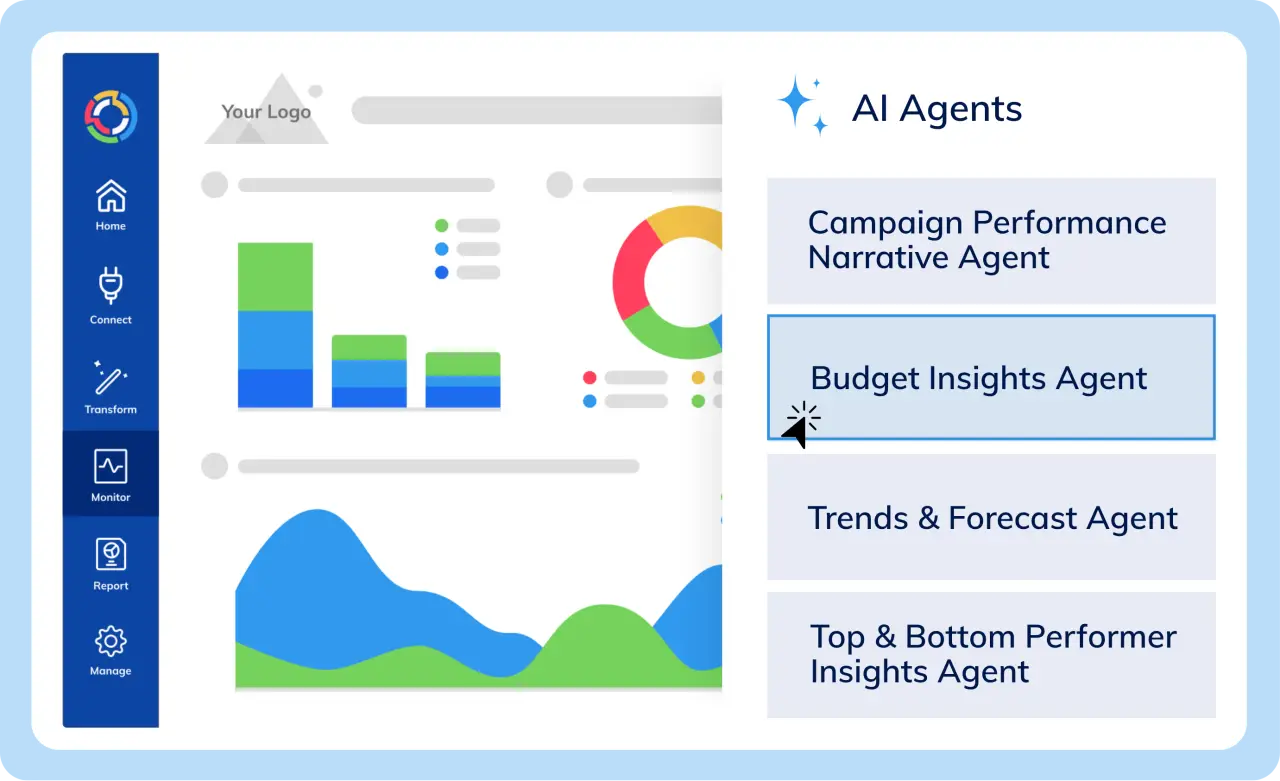 Home
Connect
Transform
Monitor
Report
Manage

Your Logo

AI Agents

Campaign Performance Narrative Agent

Budget Insights Agent

Trends & Forecast Agent

Top & Bottom Performer Insights Agent